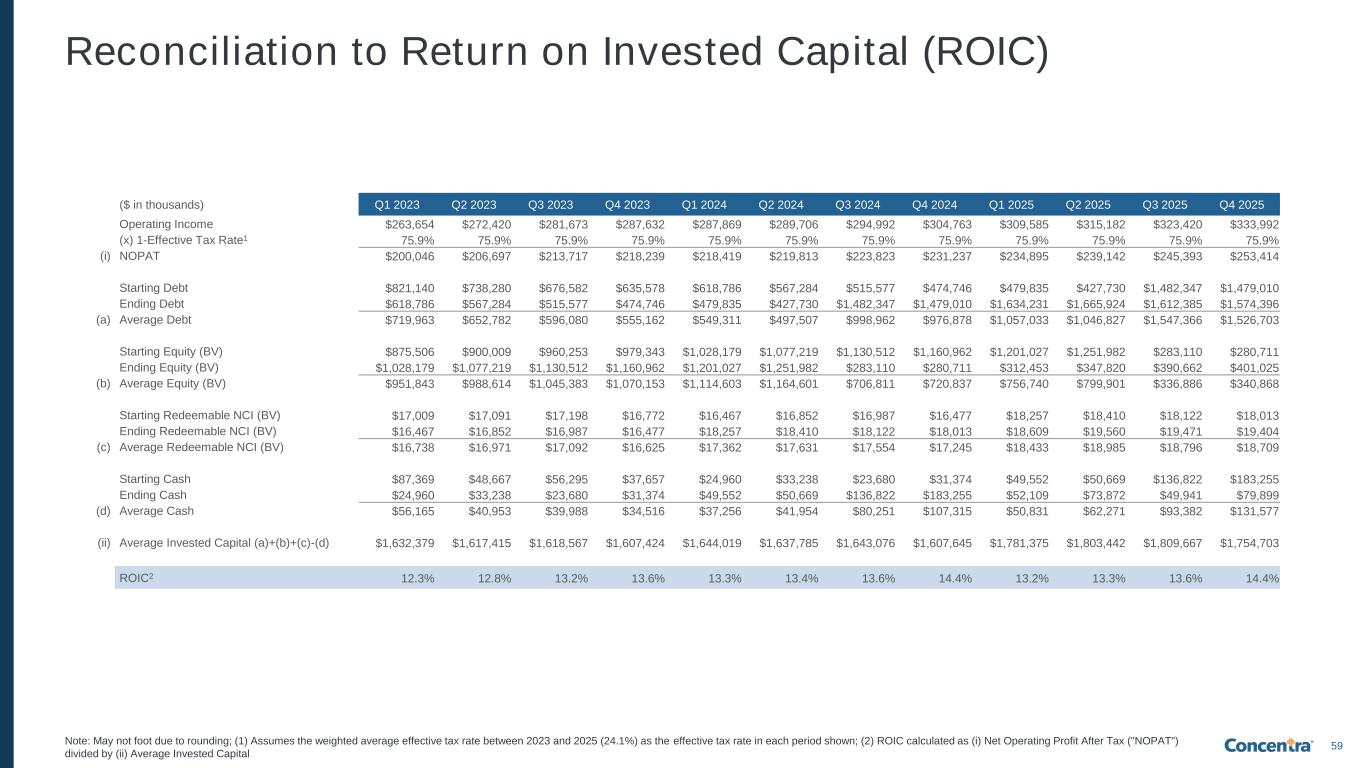 Reconciliation to Return on Invested Capital (ROIC)

| | ($ in thousands) | Q1 2023 | Q2 2023 | Q3 2023 | Q4 2023 | Q1 2024 | Q2 2024 | Q3 2024 | Q4 2024 | Q1 2025 | Q2 2025 | Q3 2025 | Q4 2025 |
|---|---|---|---|---|---|---|---|---|---|---|---|---|---|
| | Operating Income | $263,654 | $272,420 | $281,673 | $287,632 | $287,869 | $289,706 | $294,992 | $304,763 | $309,585 | $315,182 | $323,420 | $333,992 |
| | (x) 1-Effective Tax Rate$^1$ | 75.9% | 75.9% | 75.9% | 75.9% | 75.9% | 75.9% | 75.9% | 75.9% | 75.9% | 75.9% | 75.9% | 75.9% |
| (i) | NOPAT | $200,046 | $206,697 | $213,717 | $218,239 | $218,419 | $219,813 | $223,823 | $231,237 | $234,895 | $239,142 | $245,393 | $253,414 |
| | Starting Debt | $821,140 | $738,280 | $676,582 | $635,578 | $618,786 | $567,284 | $515,577 | $474,746 | $479,835 | $427,730 | $1,482,347 | $1,479,010 |
| | Ending Debt | $618,786 | $567,284 | $515,577 | $474,746 | $479,835 | $427,730 | $1,482,347 | $1,479,010 | $1,634,231 | $1,665,924 | $1,612,385 | $1,574,396 |
| (a) | Average Debt | $719,963 | $652,782 | $596,080 | $555,162 | $549,311 | $497,507 | $998,962 | $976,878 | $1,057,033 | $1,046,827 | $1,547,366 | $1,526,703 |
| | Starting Equity (BV) | $875,506 | $900,009 | $960,253 | $979,343 | $1,028,179 | $1,077,219 | $1,130,512 | $1,160,962 | $1,201,027 | $1,251,982 | $283,110 | $280,711 |
| | Ending Equity (BV) | $1,028,179 | $1,077,219 | $1,130,512 | $1,160,962 | $1,201,027 | $1,251,982 | $283,110 | $280,711 | $312,453 | $347,820 | $390,662 | $401,025 |
| (b) | Average Equity (BV) | $951,843 | $988,614 | $1,045,383 | $1,070,153 | $1,114,603 | $1,164,601 | $706,811 | $720,837 | $756,740 | $799,901 | $336,886 | $340,868 |
| | Starting Redeemable NCI (BV) | $17,009 | $17,091 | $17,198 | $16,772 | $16,467 | $16,852 | $16,987 | $16,477 | $18,257 | $18,410 | $18,122 | $18,013 |
| | Ending Redeemable NCI (BV) | $16,467 | $16,852 | $16,987 | $16,477 | $18,257 | $18,410 | $18,122 | $18,013 | $18,609 | $19,560 | $19,471 | $19,404 |
| (c) | Average Redeemable NCI (BV) | $16,738 | $16,971 | $17,092 | $16,625 | $17,362 | $17,631 | $17,554 | $17,245 | $18,433 | $18,985 | $18,796 | $18,709 |
| | Starting Cash | $87,369 | $48,667 | $56,295 | $37,657 | $24,960 | $33,238 | $23,680 | $31,374 | $49,552 | $50,669 | $136,822 | $183,255 |
| | Ending Cash | $24,960 | $33,238 | $23,680 | $31,374 | $49,552 | $50,669 | $136,822 | $183,255 | $52,109 | $73,872 | $49,941 | $79,899 |
| (d) | Average Cash | $56,165 | $40,953 | $39,988 | $34,516 | $37,256 | $41,954 | $80,251 | $107,315 | $50,831 | $62,271 | $93,382 | $131,577 |
| (ii) | Average Invested Capital (a)+(b)+(c)-(d) | $1,632,379 | $1,617,415 | $1,618,567 | $1,607,424 | $1,644,019 | $1,637,785 | $1,643,076 | $1,607,645 | $1,781,375 | $1,803,442 | $1,809,667 | $1,754,703 |
| | ROIC$^2$ | 12.3% | 12.8% | 13.2% | 13.6% | 13.3% | 13.4% | 13.6% | 14.4% | 13.2% | 13.3% | 13.6% | 14.4% |

Note: May not foot due to rounding; (1) Assumes the weighted average effective tax rate between 2023 and 2025 (24.1%) as the effective tax rate in each period shown; (2) ROIC calculated as (i) Net Operating Profit After Tax ("NOPAT") divided by (ii) Average Invested Capital

Concentra 59